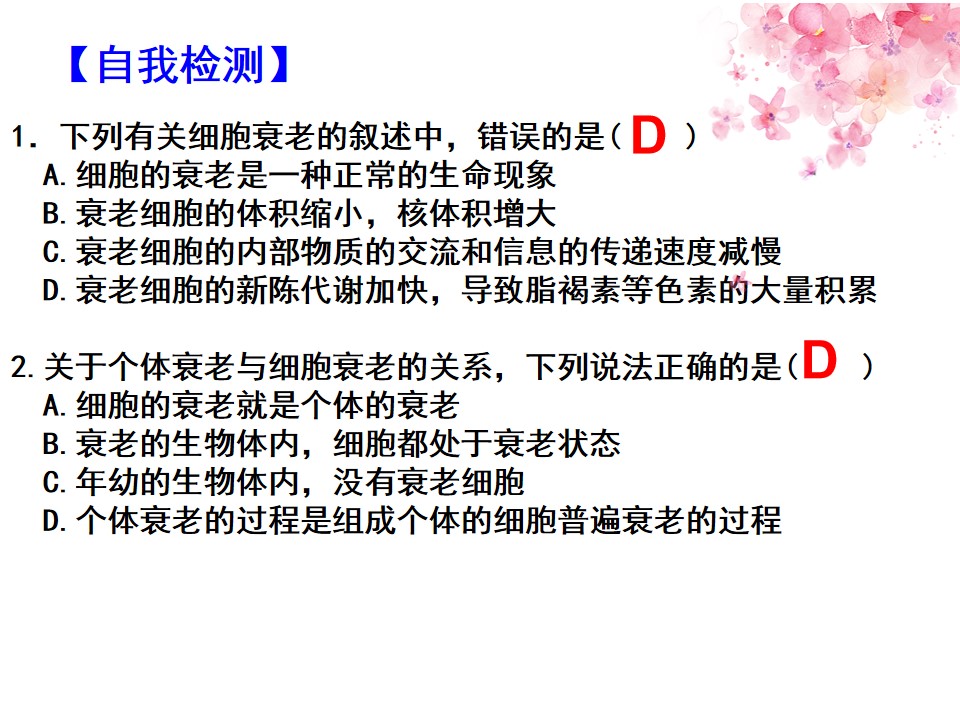 【自我检测】

1. 下列有关细胞衰老的叙述中，错误的是( D )
A.细胞的衰老是一种正常的生命现象
B.衰老细胞的体积缩小，核体积增大
C.衰老细胞的内部物质的交流和信息的传递速度减慢
D.衰老细胞的新陈代谢加快，导致脂褐素等色素的大量积累

2.关于个体衰老与细胞衰老的关系，下列说法正确的是( D )
A.细胞的衰老就是个体的衰老
B.衰老的生物体内，细胞都处于衰老状态
C.年幼的生物体内，没有衰老细胞
D.个体衰老的过程是组成个体的细胞普遍衰老的过程